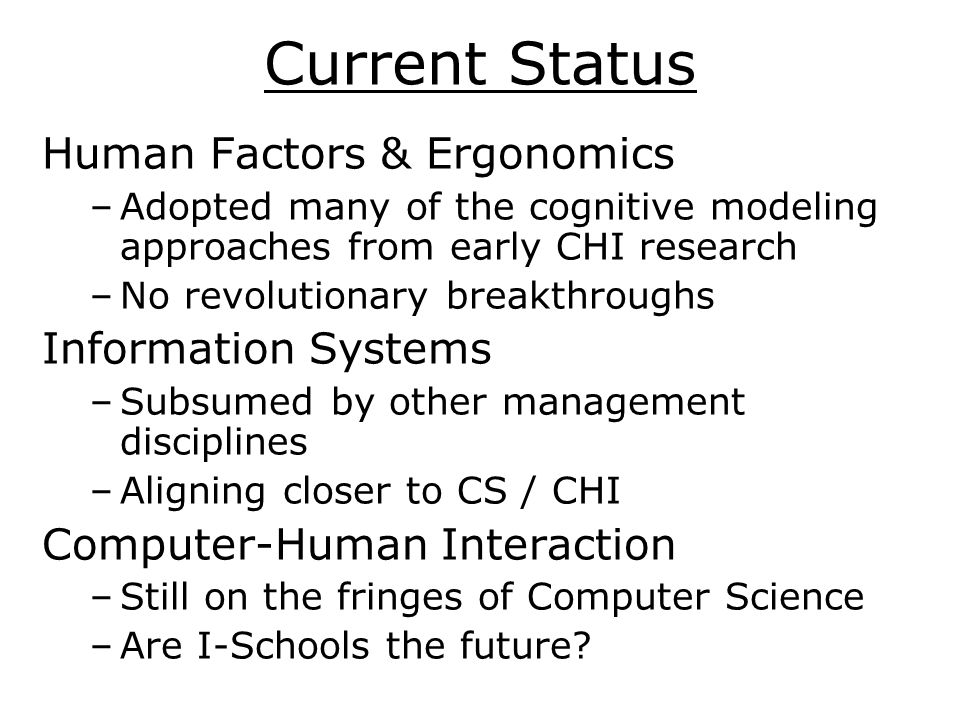 Current Status

Human Factors & Ergonomics

– Adopted many of the cognitive modeling approaches from early CHI research

– No revolutionary breakthroughs

Information Systems

– Subsumed by other management disciplines

– Aligning closer to CS / CHI

Computer-Human Interaction

– Still on the fringes of Computer Science

– Are I-Schools the future?